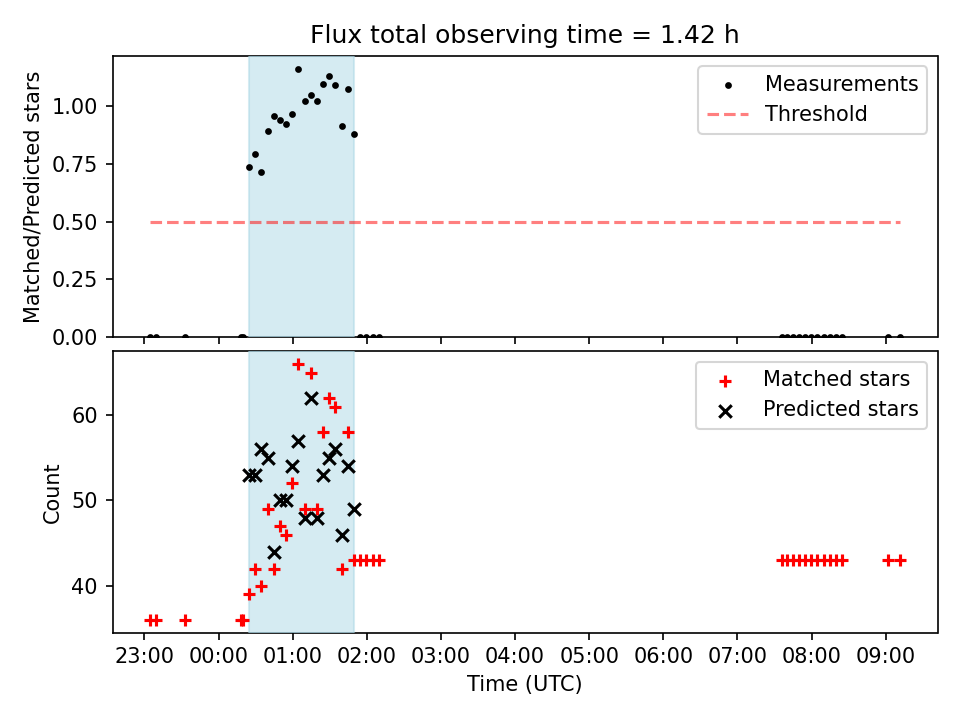 Flux total observing time = 1.42 h

Matched/Predicted stars

1.00
0.75
0.50
0.25
0.00

Measurements
Threshold

Count

60
50
40

Matched stars
Predicted stars

23:00 00:00 01:00 02:00 03:00 04:00 05:00 06:00 07:00 08:00 09:00

Time (UTC)